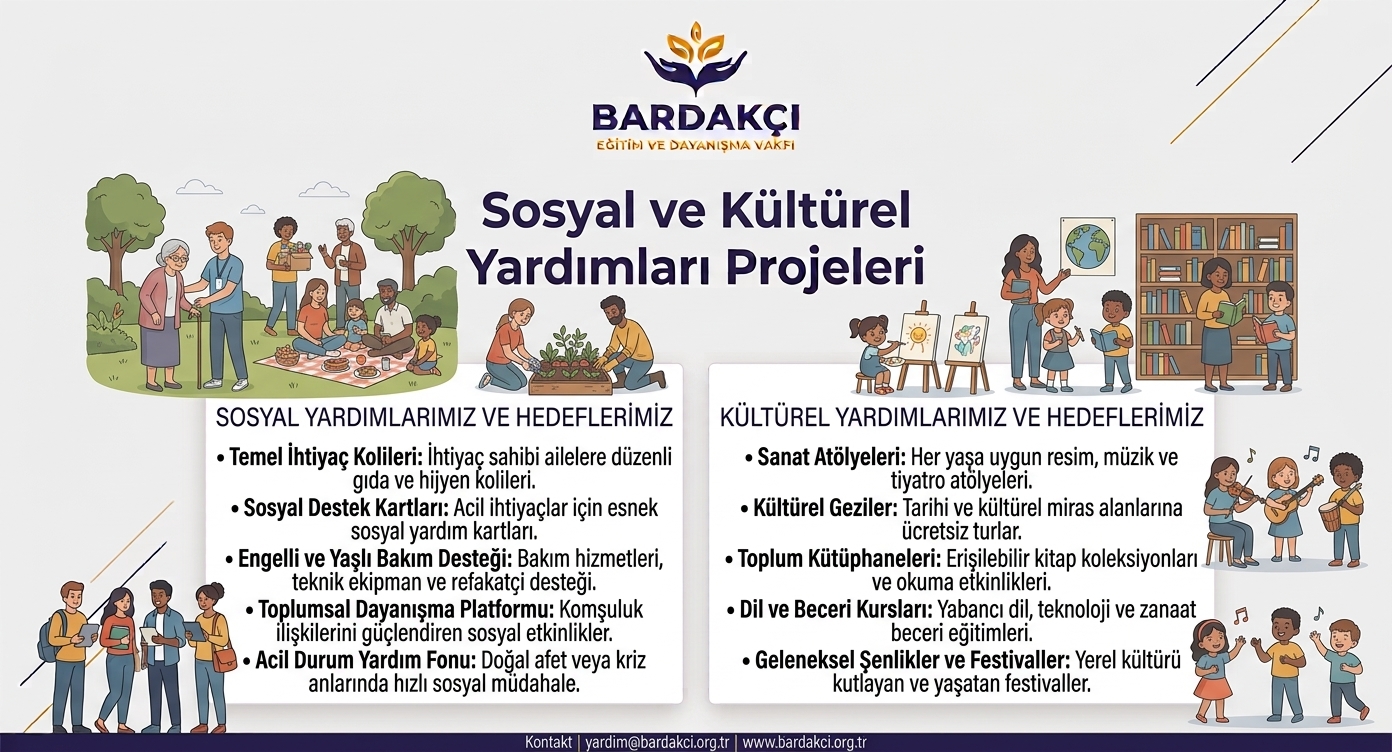 BARDAKÇI
EĞİTİM VE DAYANIŞMA VAKFI

Sosyal ve Kültürel Yardımları Projeleri

SOSYAL YARDIMLARIMIZ VE HEDEFLERİMİZ

• Temel İhtiyaç Kolileri: İhtiyaç sahibi ailelere düzenli gıda ve hijyen kolileri.
• Sosyal Destek Kartları: Acil ihtiyaçlar için esnek sosyal yardım kartları.
• Engelli ve Yaşlı Bakım Desteği: Bakım hizmetleri, teknik ekipman ve refakatçi desteği.
• Toplumsal Dayanışma Platformu: Komşuluk ilişkilerini güçlendiren sosyal etkinlikler.
• Acil Durum Yardım Fonu: Doğal afet veya kriz anlarında hızlı sosyal müdahale.

KÜLTÜREL YARDIMLARIMIZ VE HEDEFLERİMİZ

• Sanat Atölyeleri: Her yaşa uygun resim, müzik ve tiyatro atölyeleri.
• Kültürel Geziler: Tarihi ve kültürel miras alanlarına ücretsiz turlar.
• Toplum Kütüphaneleri: Erişilebilir kitap koleksiyonları ve okuma etkinlikleri.
• Dil ve Beceri Kursları: Yabancı dil, teknoloji ve zanaat beceri eğitimleri.
• Geleneksel Şenlikler ve Festivaller: Yerel kültürü kutlayan ve yaşatan festivaller.

Kontakt | yardim@bardakci.org.tr | www.bardakci.org.tr